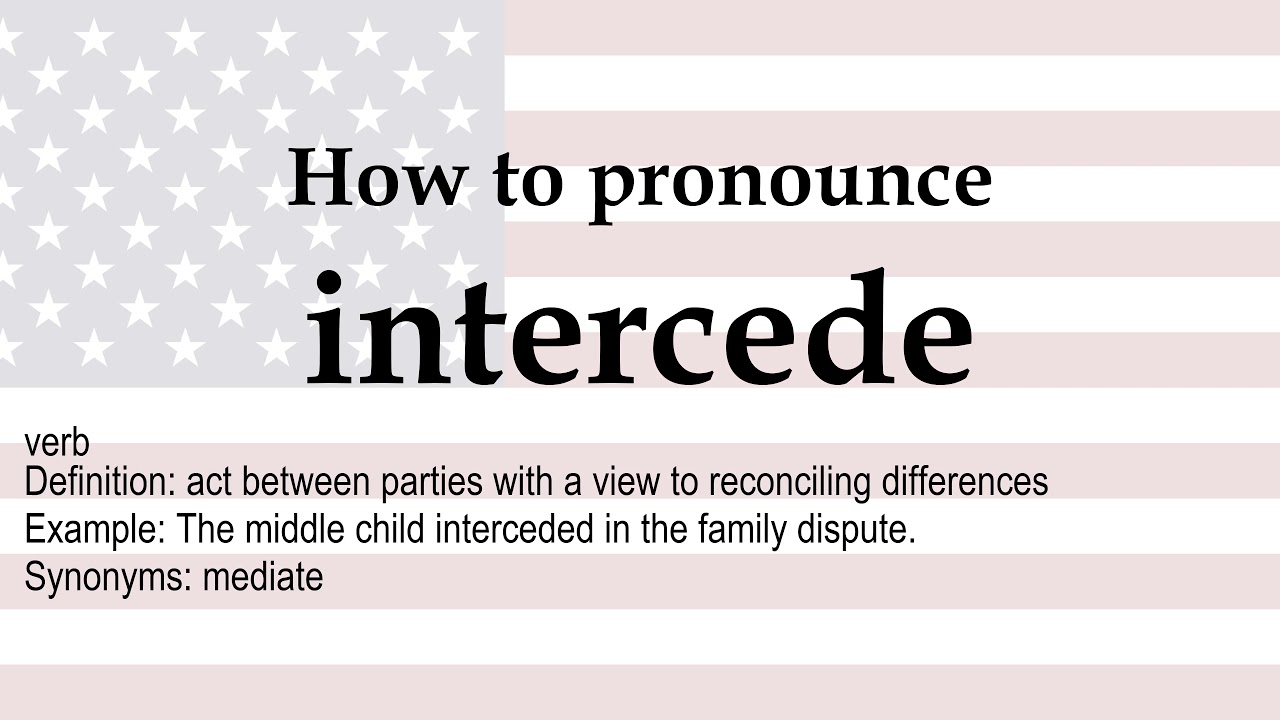 How to pronounce

intercede

verb
Definition: act between parties with a view to reconciling differences
Example: The middle child interceded in the family dispute.
Synonyms: mediate